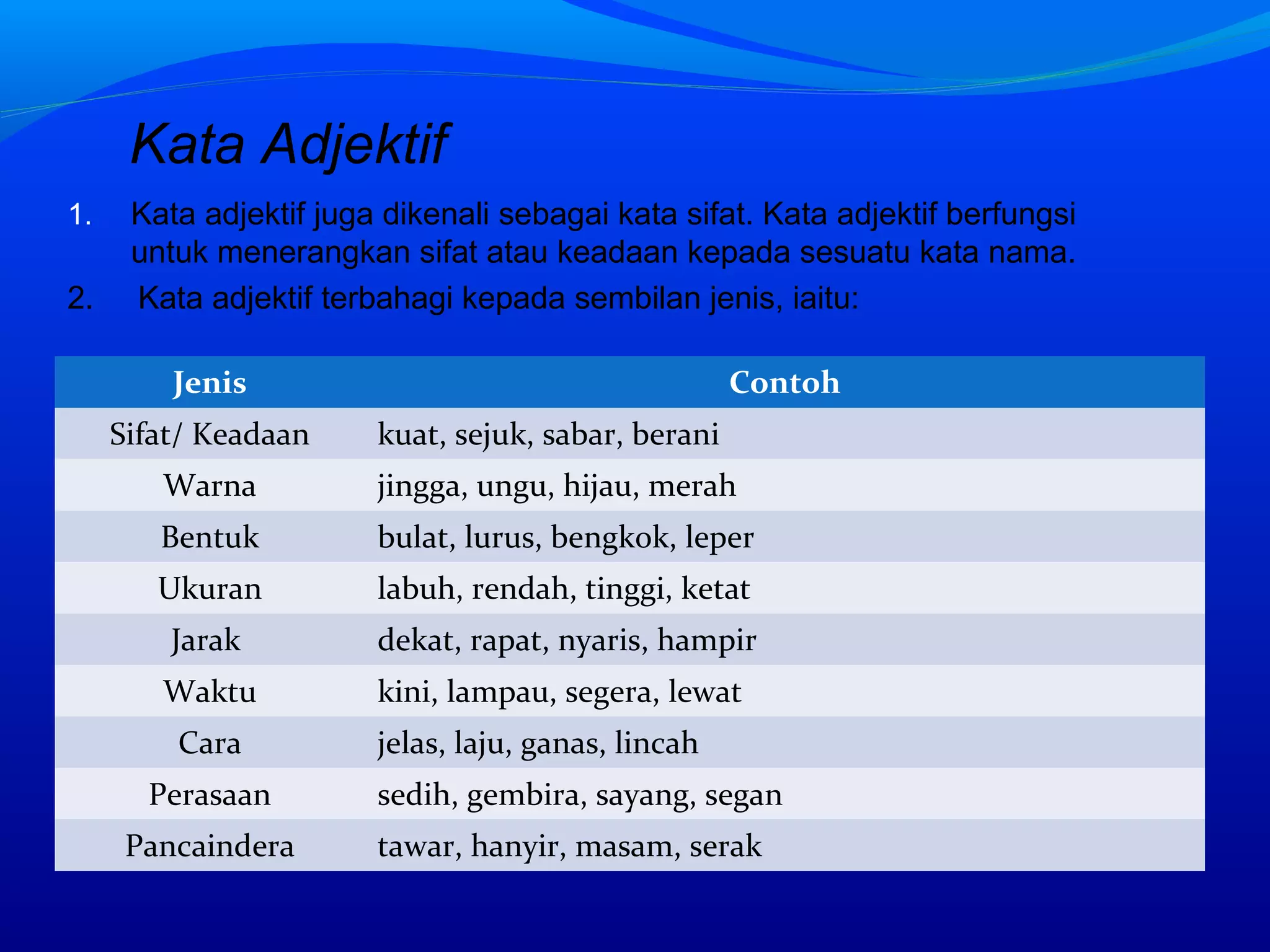 Kata Adjektif

1. Kata adjektif juga dikenali sebagai kata sifat. Kata adjektif berfungsi untuk menerangkan sifat atau keadaan kepada sesuatu kata nama.

2. Kata adjektif terbahagi kepada sembilan jenis, iaitu:

| Jenis | Contoh |
|---|---|
| Sifat/ Keadaan | kuat, sejuk, sabar, berani |
| Warna | jingga, ungu, hijau, merah |
| Bentuk | bulat, lurus, bengkok, leper |
| Ukuran | labuh, rendah, tinggi, ketat |
| Jarak | dekat, rapat, nyaris, hampir |
| Waktu | kini, lampau, segera, lewat |
| Cara | jelas, laju, ganas, lincah |
| Perasaan | sedih, gembira, sayang, segan |
| Pancaindera | tawar, hanyir, masam, serak |